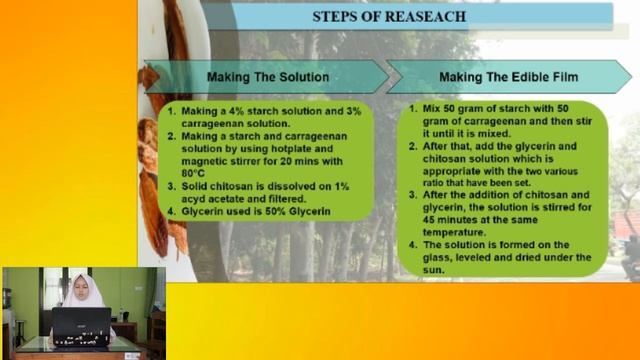 STEPS OF REASEACH

Making The Solution

1. Making a 4% starch solution and 3% carrageenan solution.
2. Making a starch and carrageenan solution by using hotplate and magnetic stirrer for 20 mins with 80°C
3. Solid chitosan is dissolved on 1% acyd acetate and filtered.
4. Glycerin used is 50% Glycerin

Making The Edible Film

1. Mix 50 gram of starch with 50 gram of carrageenan and then stir it until it is mixed.
2. After that, add the glycerin and chitosan solution which is appropriate with the two various ratio that have been set.
3. After the addition of chitosan and glycerin, the solution is stirred for 45 minutes at the same temperature.
4. The solution is formed on the glass, leveled and dried under the sun.